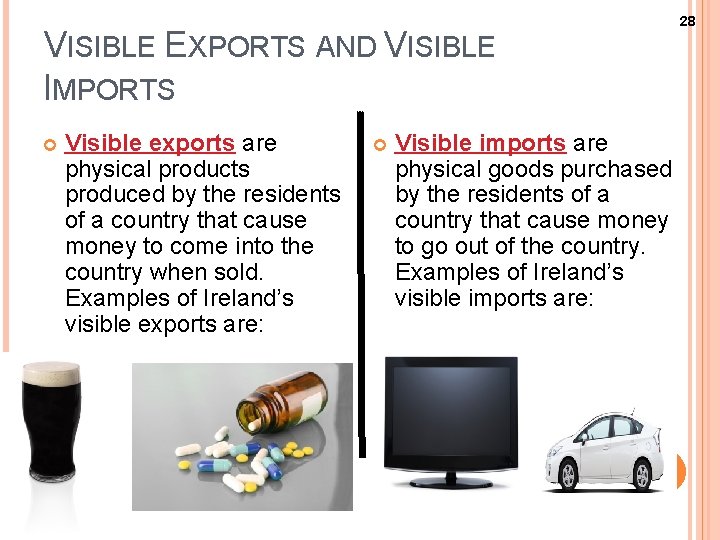 28

VISIBLE EXPORTS AND VISIBLE IMPORTS

Visible exports are physical products produced by the residents of a country that cause money to come into the country when sold. Examples of Ireland's visible exports are:

Visible imports are physical goods purchased by the residents of a country that cause money to go out of the country. Examples of Ireland's visible imports are: